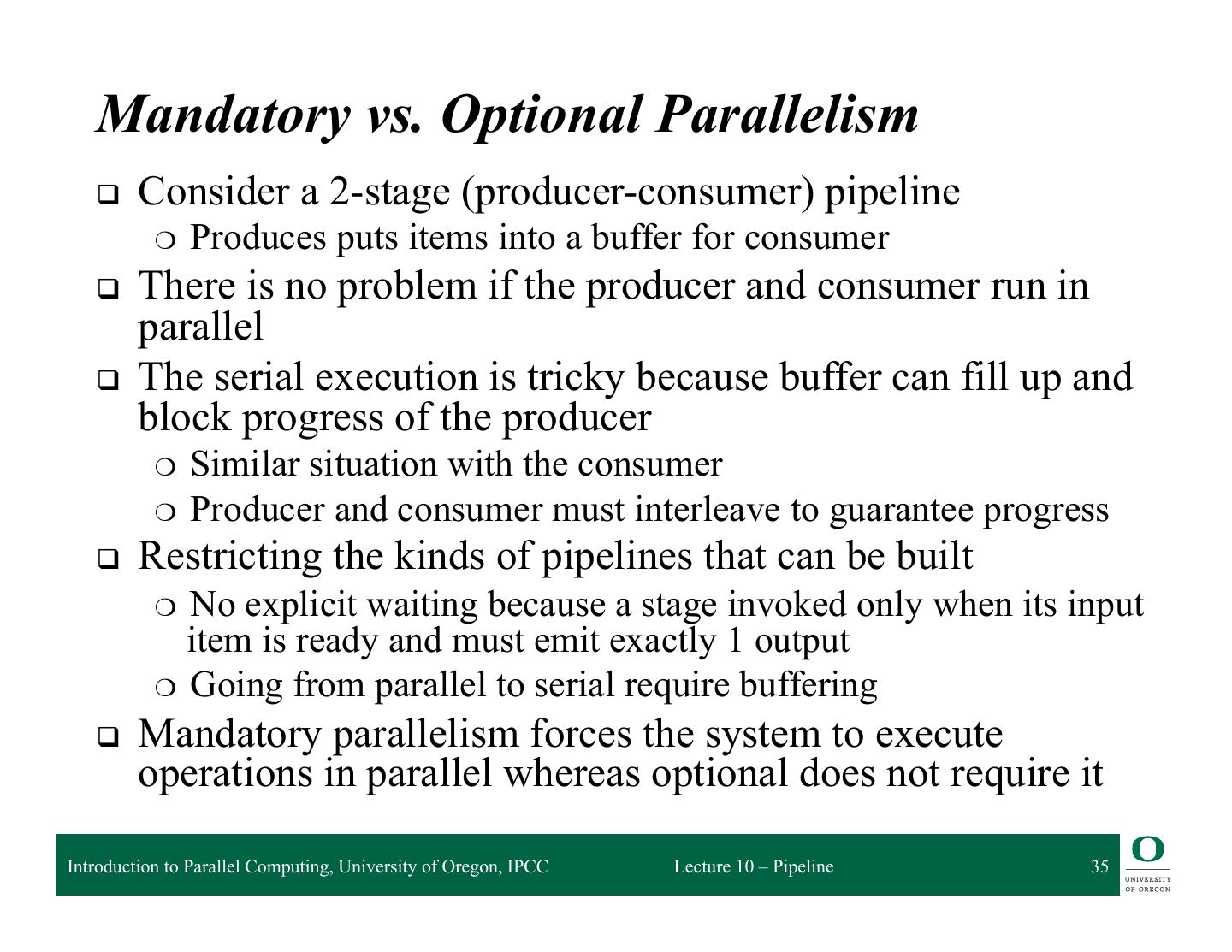 Mandatory vs. Optional Parallelism

❑ Consider a 2-stage (producer-consumer) pipeline
○ Produces puts items into a buffer for consumer

❑ There is no problem if the producer and consumer run in parallel

❑ The serial execution is tricky because buffer can fill up and block progress of the producer
○ Similar situation with the consumer
○ Producer and consumer must interleave to guarantee progress

❑ Restricting the kinds of pipelines that can be built
○ No explicit waiting because a stage invoked only when its input item is ready and must emit exactly 1 output
○ Going from parallel to serial require buffering

❑ Mandatory parallelism forces the system to execute operations in parallel whereas optional does not require it

Introduction to Parallel Computing, University of Oregon, IPCC Lecture 10 – Pipeline 35

O UNIVERSITY OF OREGON